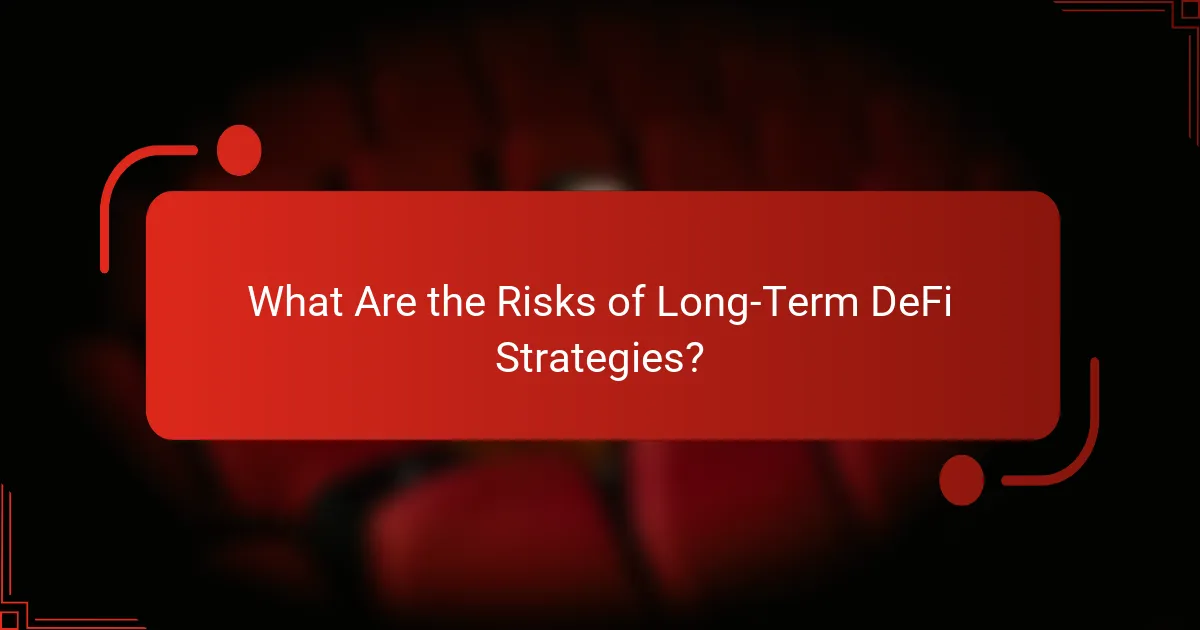 What Are the Risks of Long-Term DeFi Strategies?